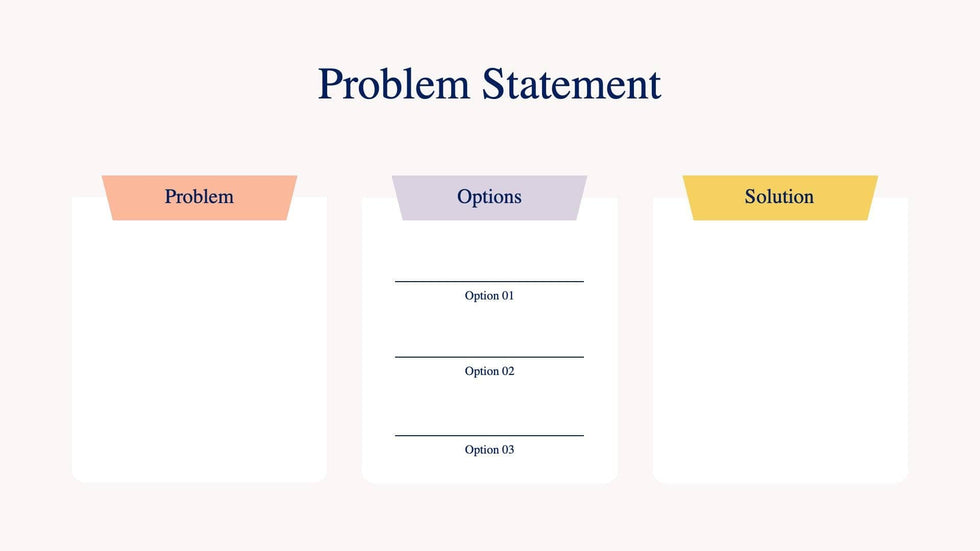 Problem Statement

Problem

Options

Option 01

Option 02

Option 03

Solution